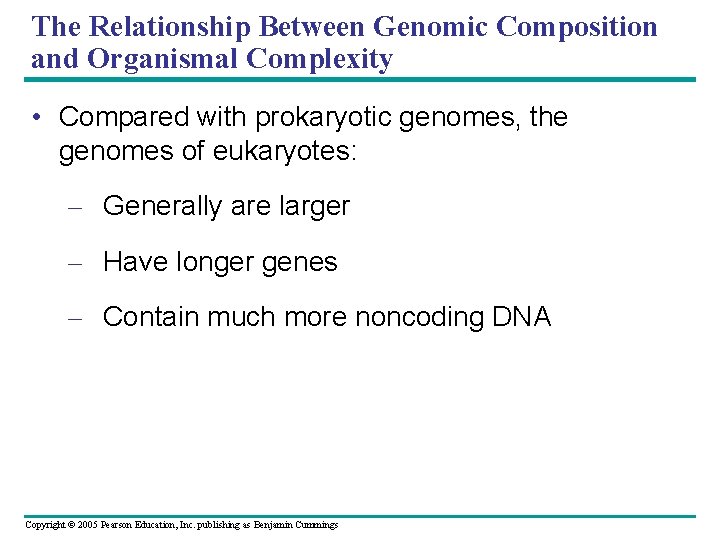 The Relationship Between Genomic Composition and Organismal Complexity

• Compared with prokaryotic genomes, the genomes of eukaryotes:

– Generally are larger

– Have longer genes

– Contain much more noncoding DNA

Copyright © 2005 Pearson Education, Inc. publishing as Benjamin Cummings